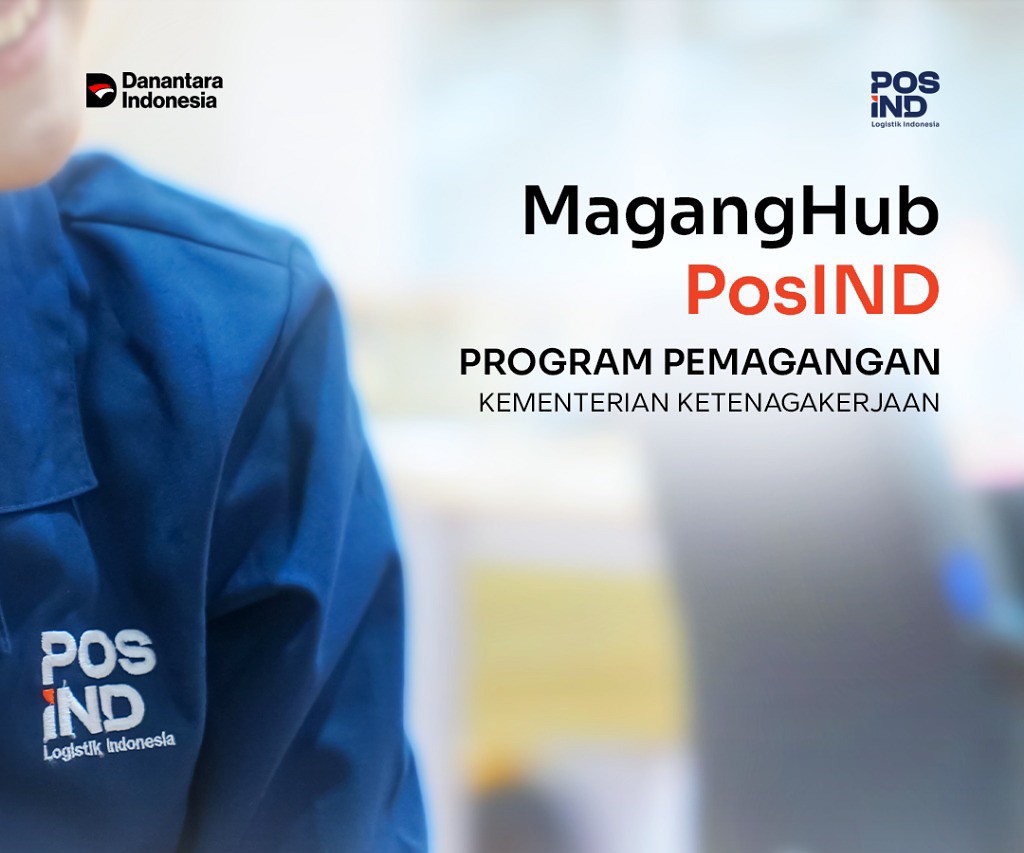 Danantara Indonesia

POS IND
Logistik Indonesia

MagangHub
PosIND

PROGRAM PEMAGANGAN
KEMENTERIAN KETENAGAKERJAAN

POS IND
Logistik Indonesia